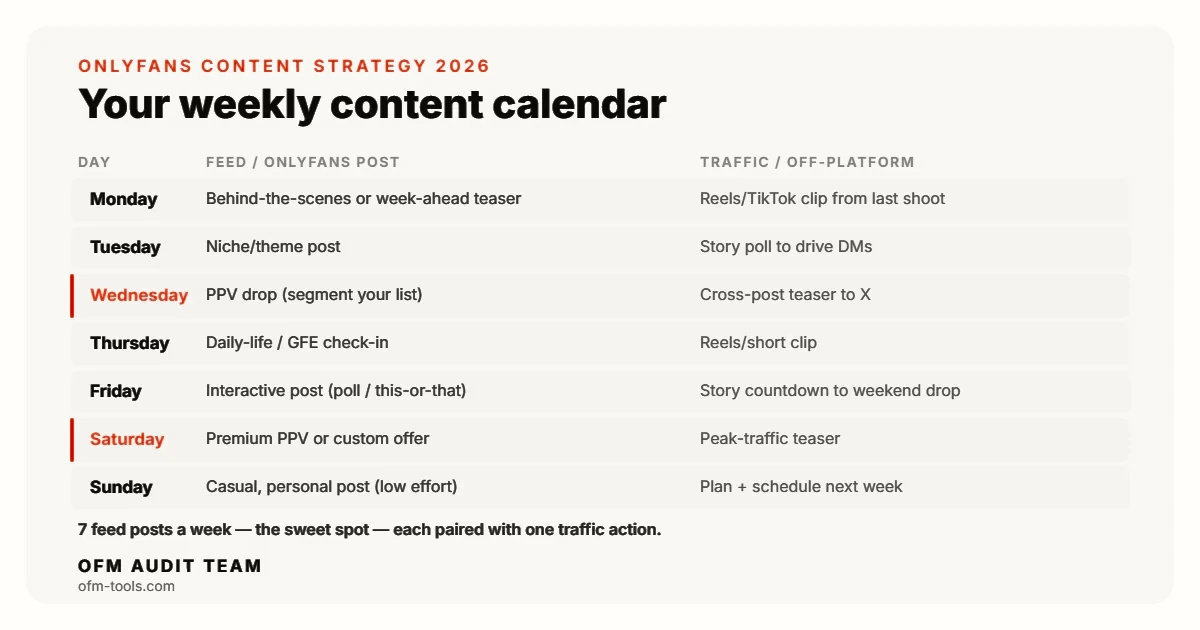 ONLYFANS CONTENT STRATEGY 2026

Your weekly content calendar

| DAY | FEED / ONLYFANS POST | TRAFFIC / OFF-PLATFORM |
|---|---|---|
| Monday | Behind-the-scenes or week-ahead teaser | Reels/TikTok clip from last shoot |
| Tuesday | Niche/theme post | Story poll to drive DMs |
| Wednesday | PPV drop (segment your list) | Cross-post teaser to X |
| Thursday | Daily-life / GFE check-in | Reels/short clip |
| Friday | Interactive post (poll / this-or-that) | Story countdown to weekend drop |
| Saturday | Premium PPV or custom offer | Peak-traffic teaser |
| Sunday | Casual, personal post (low effort) | Plan + schedule next week |

7 feed posts a week — the sweet spot — each paired with one traffic action.

OFM AUDIT TEAM
ofm-tools.com